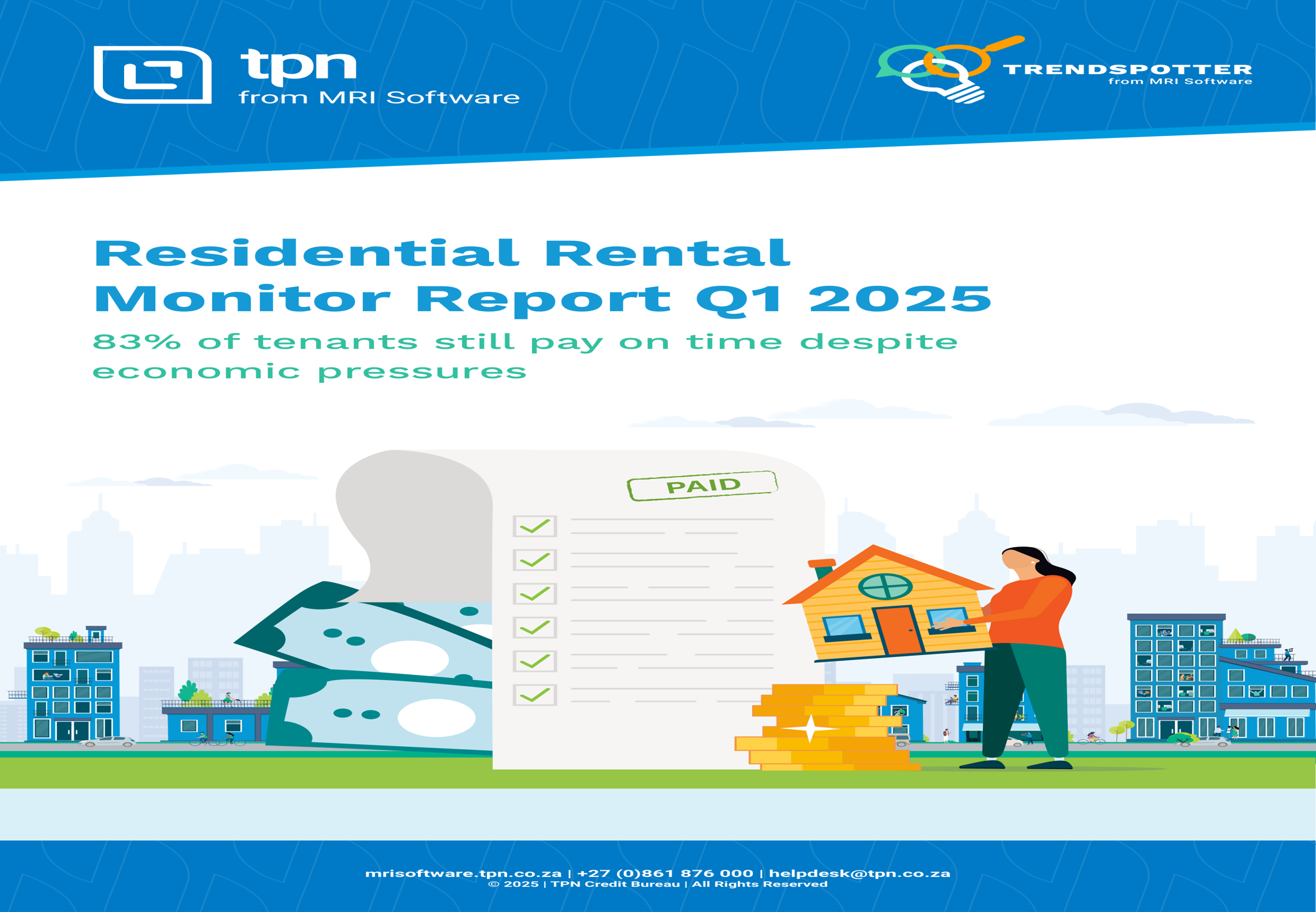 tpn
from MRI Software

TRENDSPOTTER
from MRI Software

Residential Rental Monitor Report Q1 2025

83% of tenants still pay on time despite economic pressures

PAID

mrisoftware.tpn.co.za | +27 (0)861 876 000 | helpdesk@tpn.co.za
© 2025 | TPN Credit Bureau | All Rights Reserved